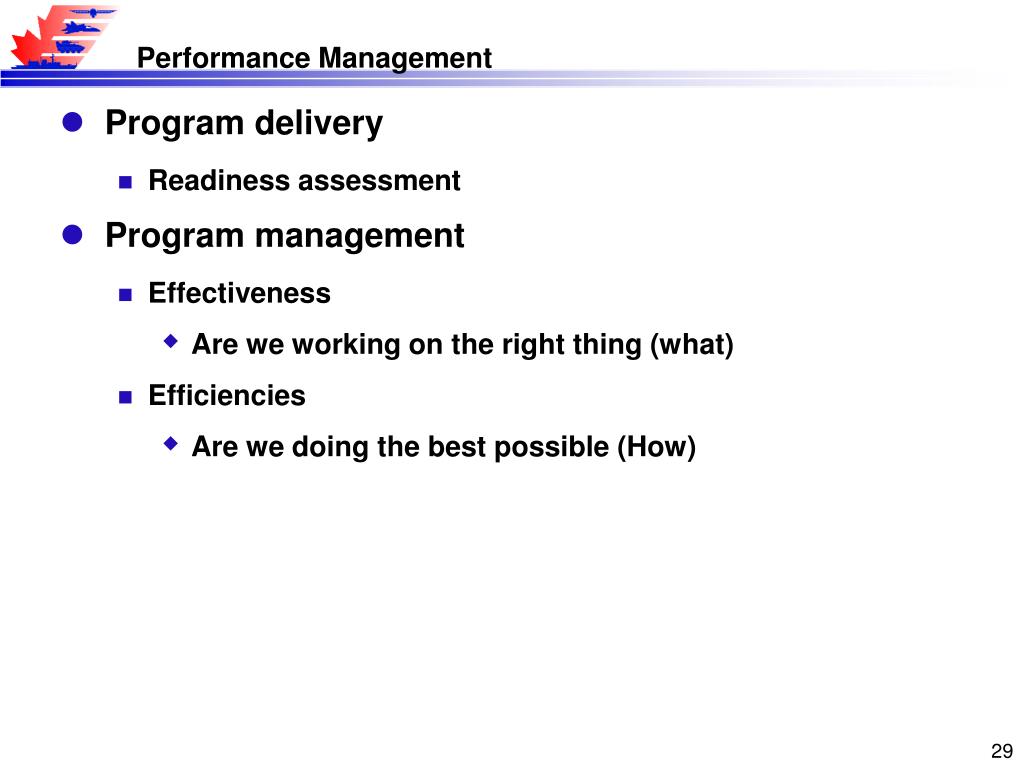 Performance Management

Program delivery

Readiness assessment

Program management

Effectiveness

Are we working on the right thing (what)

Efficiencies

Are we doing the best possible (How)

29